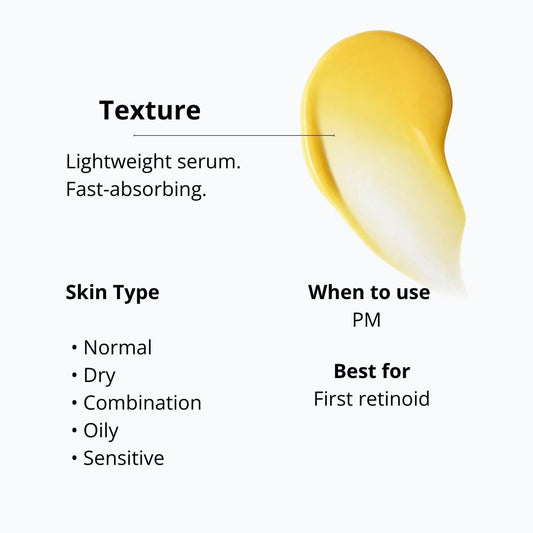 Texture

Lightweight serum.
Fast-absorbing.

Skin Type

• Normal
• Dry
• Combination
• Oily
• Sensitive

When to use
PM

Best for
First retinoid